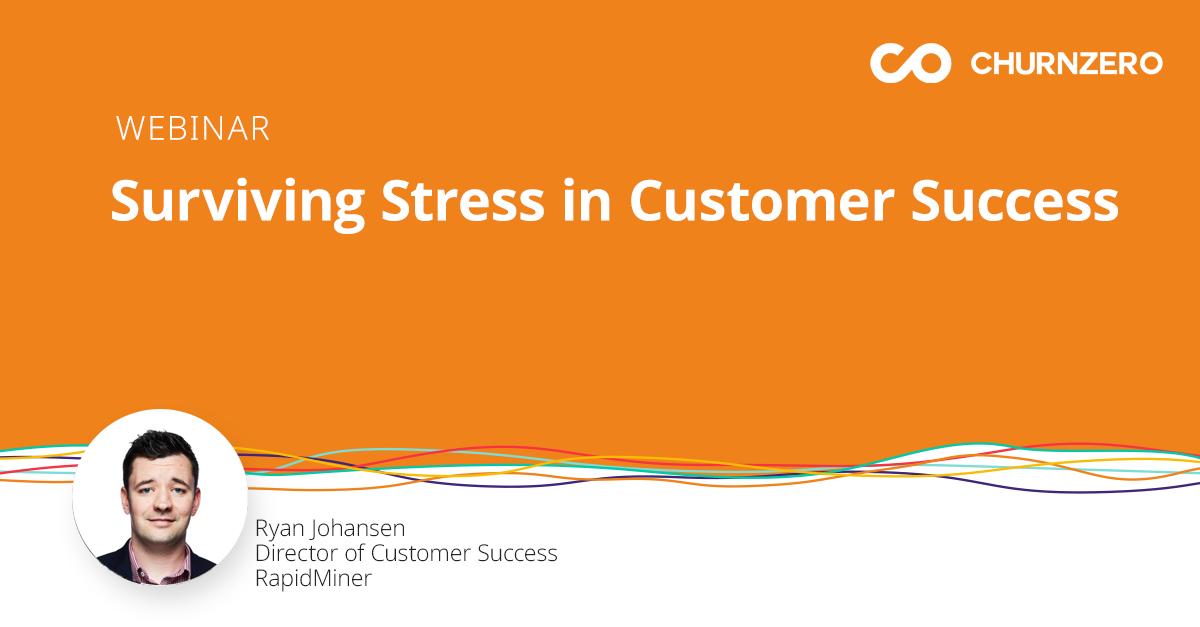 CHURNZERO

WEBINAR

Surviving Stress in Customer Success

Ryan Johansen
Director of Customer Success
RapidMiner